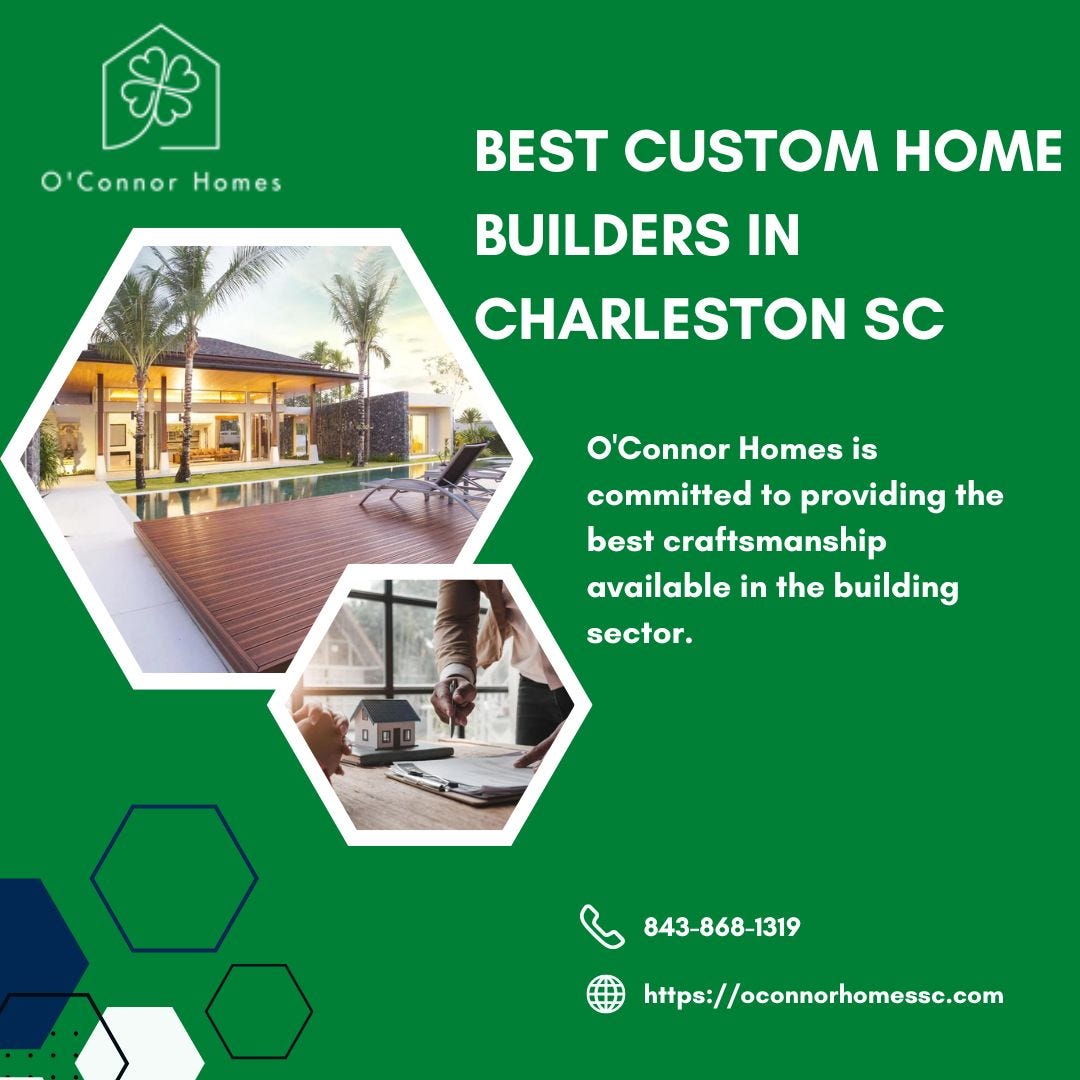 O'Connor Homes

BEST CUSTOM HOME BUILDERS IN CHARLESTON SC

O'Connor Homes is committed to providing the best craftsmanship available in the building sector.

843-868-1319

https://oconnorhomessc.com